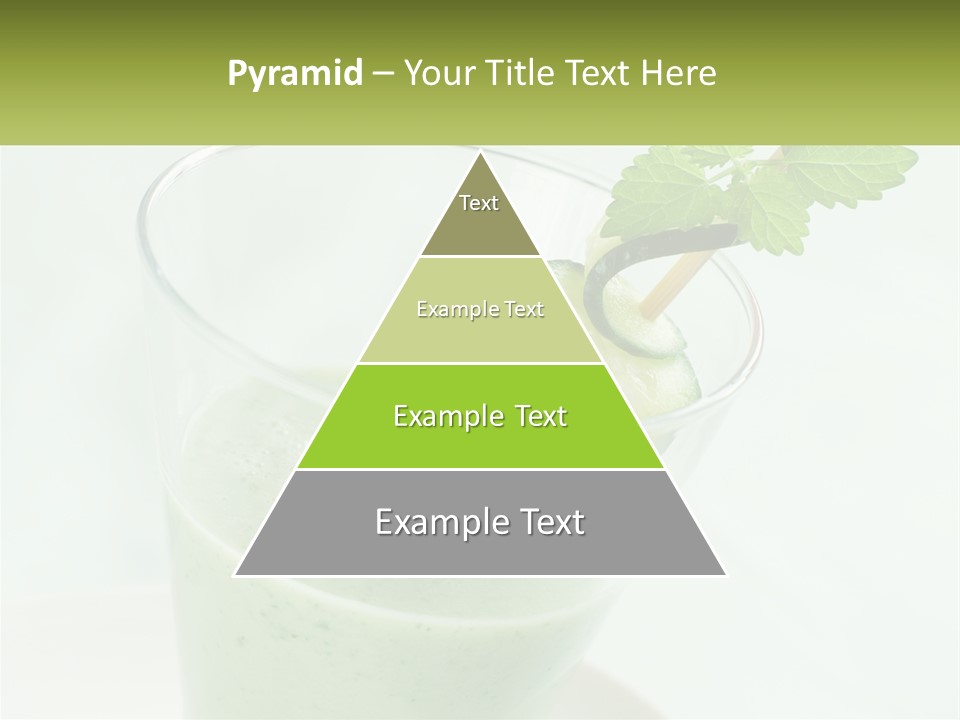 Pyramid – Your Title Text Here

Text

Example Text

Example Text

Example Text